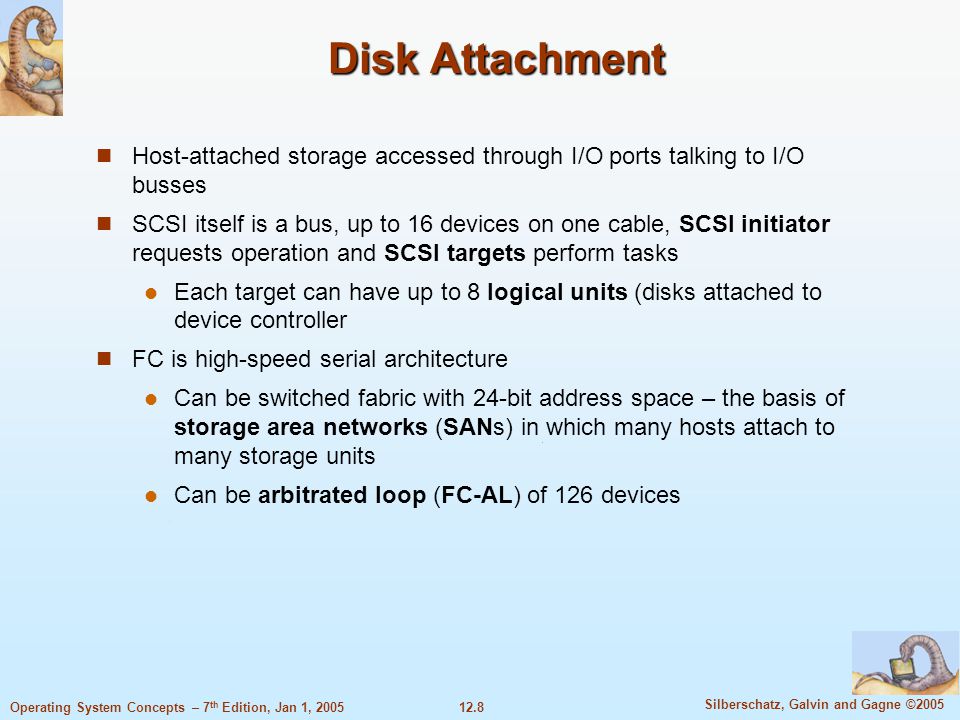 Disk Attachment

Host-attached storage accessed through I/O ports talking to I/O busses

SCSI itself is a bus, up to 16 devices on one cable, SCSI initiator requests operation and SCSI targets perform tasks

Each target can have up to 8 logical units (disks attached to device controller

FC is high-speed serial architecture

Can be switched fabric with 24-bit address space – the basis of storage area networks (SANs) in which many hosts attach to many storage units

Can be arbitrated loop (FC-AL) of 126 devices

Operating System Concepts – 7th Edition, Jan 1, 2005

12.8

Silberschatz, Galvin and Gagne ©2005